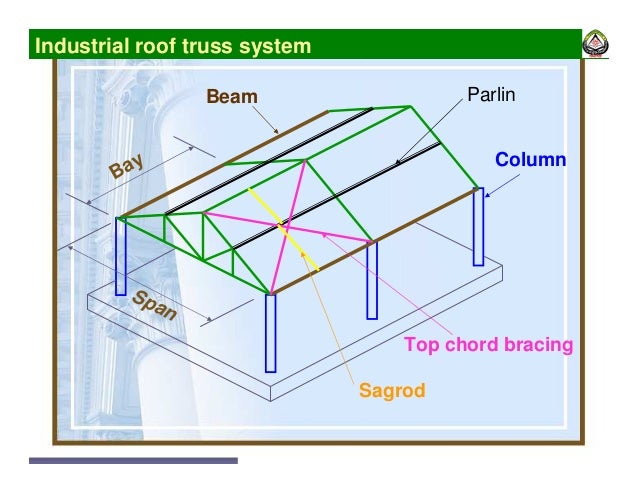 Industrial roof truss system

Beam

Parlin

Bay

Column

Span

Top chord bracing

Sagrod